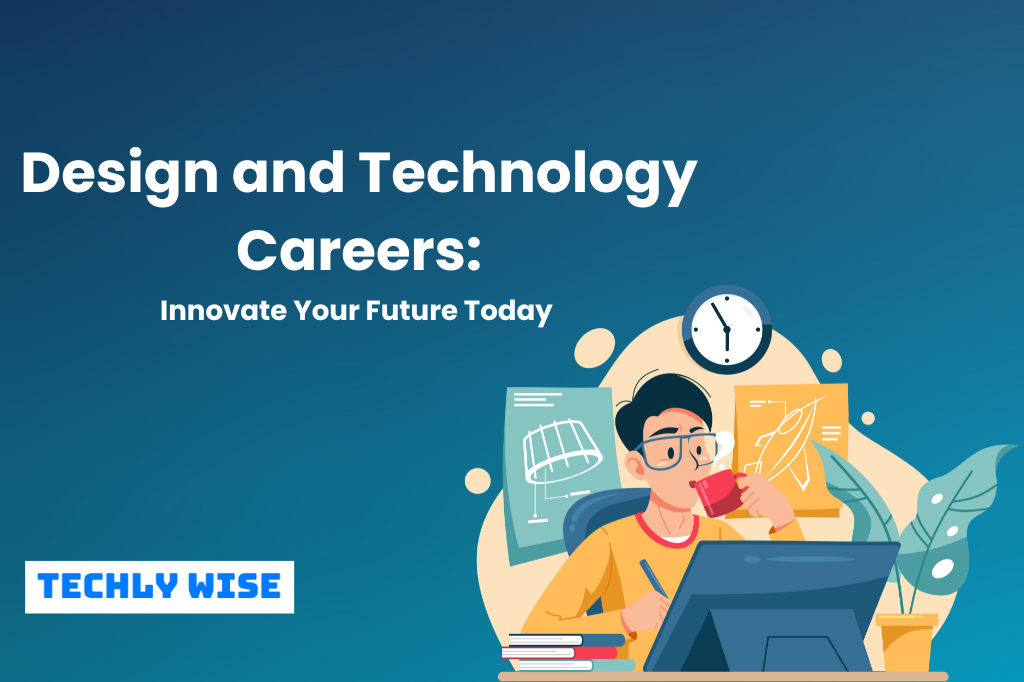 Design and Technology Careers:
Innovate Your Future Today

TECHLY WISE